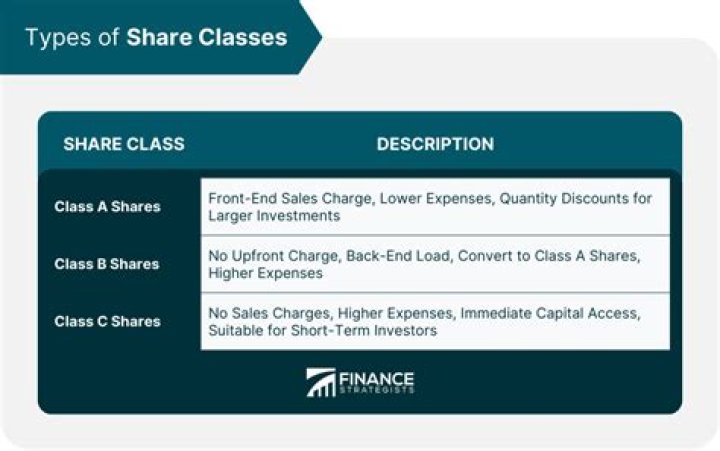 Types of Share Classes

| SHARE CLASS | DESCRIPTION |
|---|---|
| Class A Shares | Front-End Sales Charge, Lower Expenses, Quantity Discounts for Larger Investments |
| Class B Shares | No Upfront Charge, Back-End Load, Convert to Class A Shares, Higher Expenses |
| Class C Shares | No Sales Charges, Higher Expenses, Immediate Capital Access, Suitable for Short-Term Investors |

FINANCE STRATEGISTS